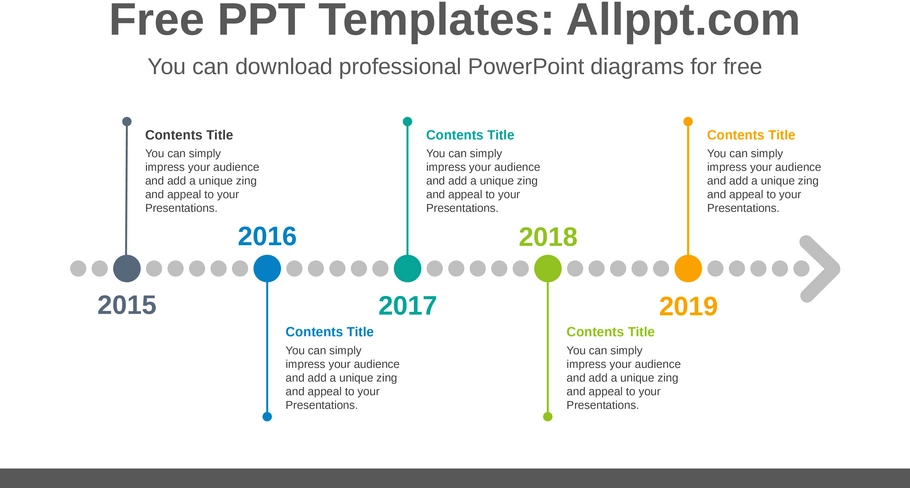 Free PPT Templates: Allppt.com

You can download professional PowerPoint diagrams for free

Contents Title
You can simply impress your audience and add a unique zing and appeal to your Presentations.

2015

2016

Contents Title
You can simply impress your audience and add a unique zing and appeal to your Presentations.

Contents Title
You can simply impress your audience and add a unique zing and appeal to your Presentations.

2017

2018

Contents Title
You can simply impress your audience and add a unique zing and appeal to your Presentations.

Contents Title
You can simply impress your audience and add a unique zing and appeal to your Presentations.

2019